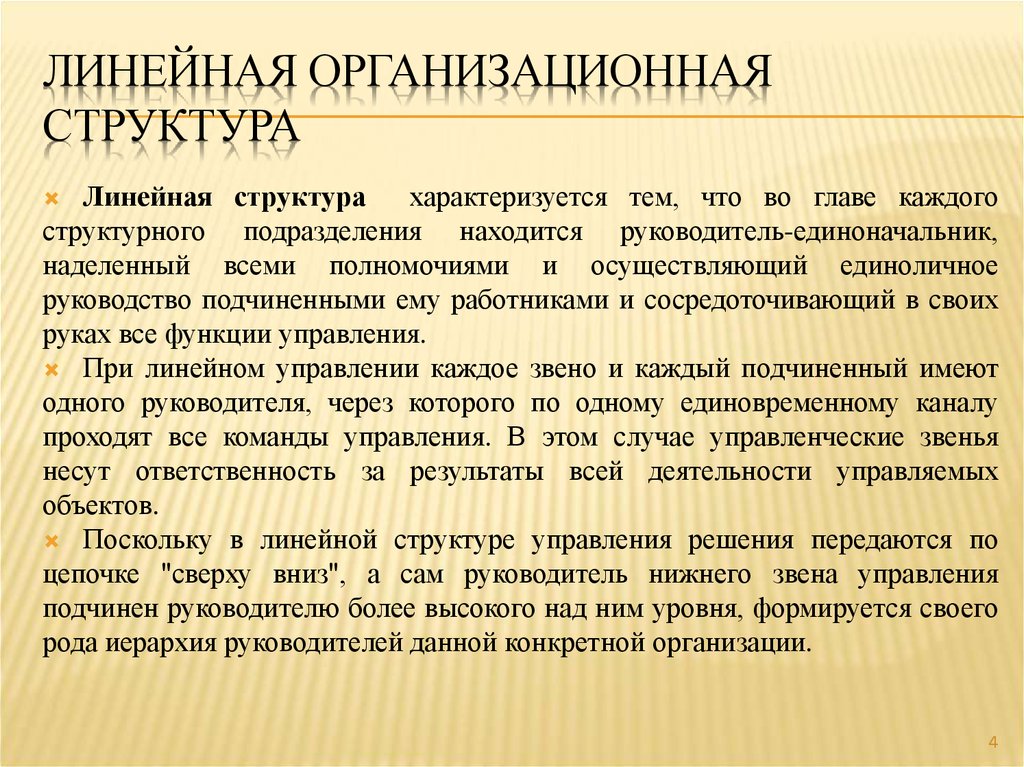 ЛИНЕЙНАЯ ОРГАНИЗАЦИОННАЯ СТРУКТУРА

Линейная структура характеризуется тем, что во главе каждого структурного подразделения находится руководитель-единоначальник, наделенный всеми полномочиями и осуществляющий единоличное руководство подчиненными ему работниками и сосредоточивающий в своих руках все функции управления.

При линейном управлении каждое звено и каждый подчиненный имеют одного руководителя, через которого по одному единовременному каналу проходят все команды управления. В этом случае управленческие звенья несут ответственность за результаты всей деятельности управляемых объектов.

Поскольку в линейной структуре управления решения передаются по цепочке "сверху вниз", а сам руководитель нижнего звена управления подчинен руководителю более высокого над ним уровня, формируется своего рода иерархия руководителей данной конкретной организации.

4